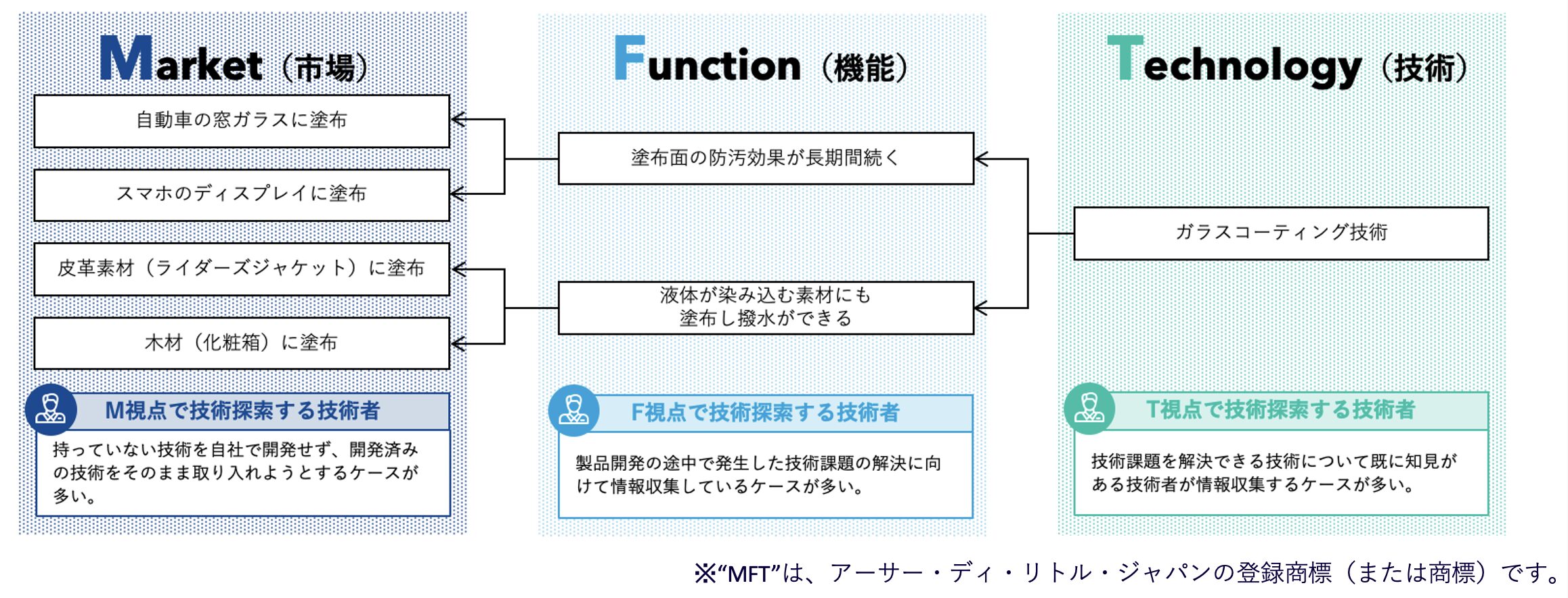 Market（市場）

自動車の窓ガラスに塗布

スマホのディスプレイに塗布

皮革素材（ライダーズジャケット）に塗布

木材（化粧箱）に塗布

M視点で技術探索する技術者

持っていない技術を自社で開発せず、開発済みの技術をそのまま取り入れようとするケースが多い。

Function（機能）

塗布面の防汚効果が長期間続く

液体が染み込む素材にも塗布し撥水ができる

F視点で技術探索する技術者

製品開発の途中で発生した技術課題の解決に向けて情報収集しているケースが多い。

Technology（技術）

ガラスコーティング技術

T視点で技術探索する技術者

技術課題を解決できる技術について既に知見がある技術者が情報収集するケースが多い。

※“MFT”は、アーサー・ディ・リトル・ジャパンの登録商標（または商標）です。